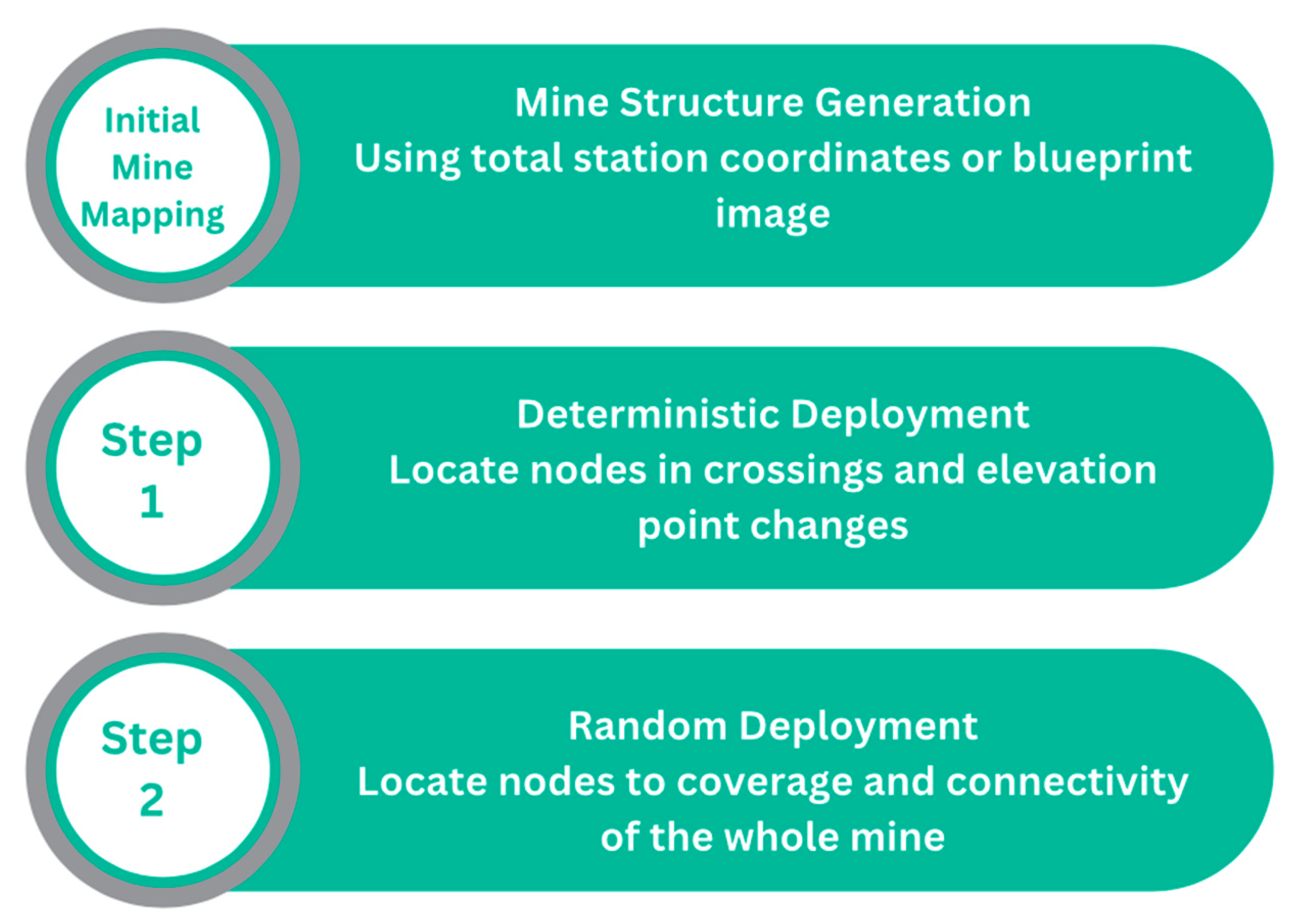 Initial Mine Mapping

Mine Structure Generation
Using total station coordinates or blueprint image

Step 1

Deterministic Deployment
Locate nodes in crossings and elevation point changes

Step 2

Random Deployment
Locate nodes to coverage and connectivity of the whole mine